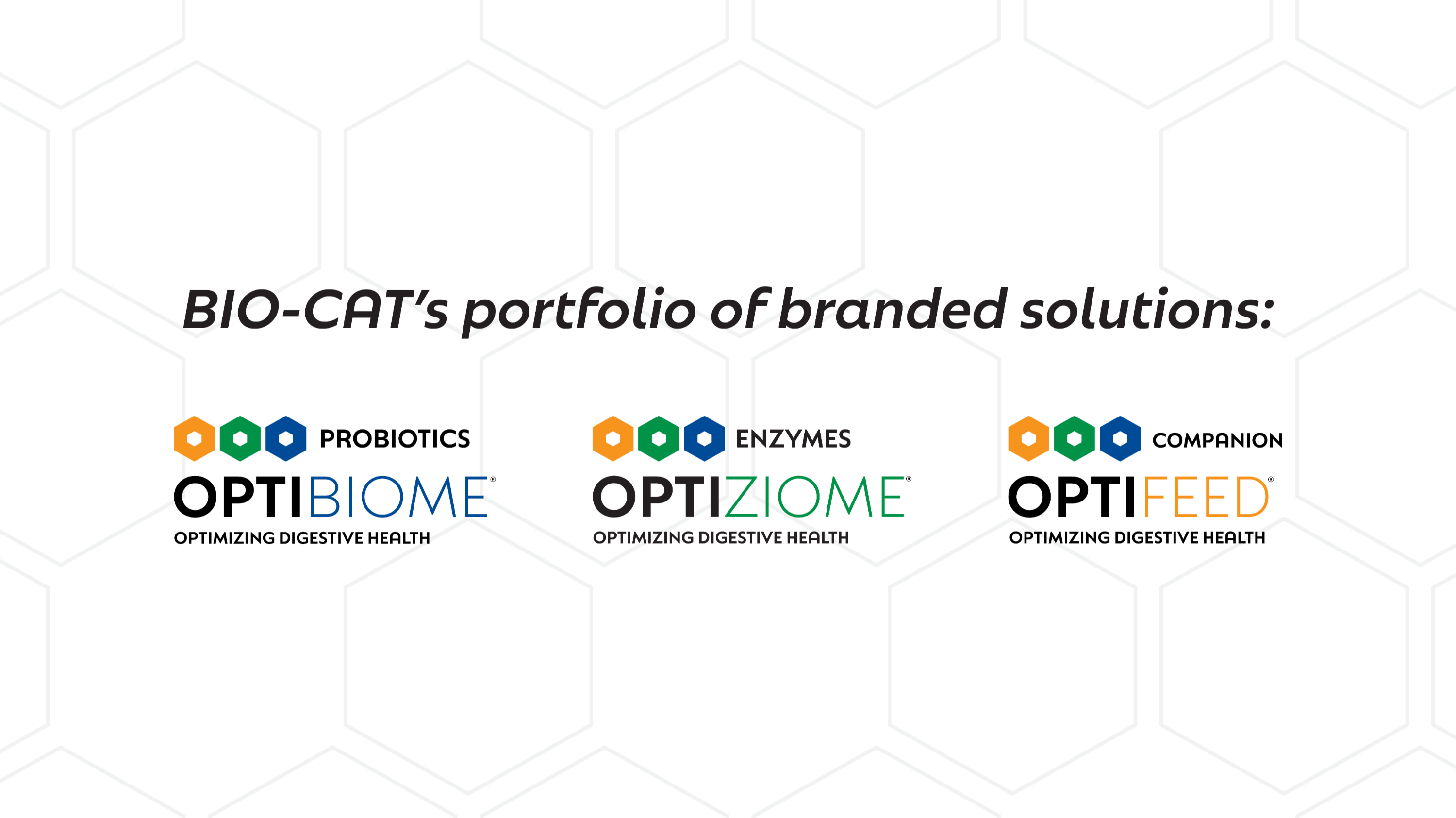 BIO-CAT's portfolio of branded solutions:

PROBIOTICS
OPTIBIOME®
OPTIMIZING DIGESTIVE HEALTH

ENZYMES
OPTIZIOME®
OPTIMIZING DIGESTIVE HEALTH

COMPANION
OPTIFEED®
OPTIMIZING DIGESTIVE HEALTH